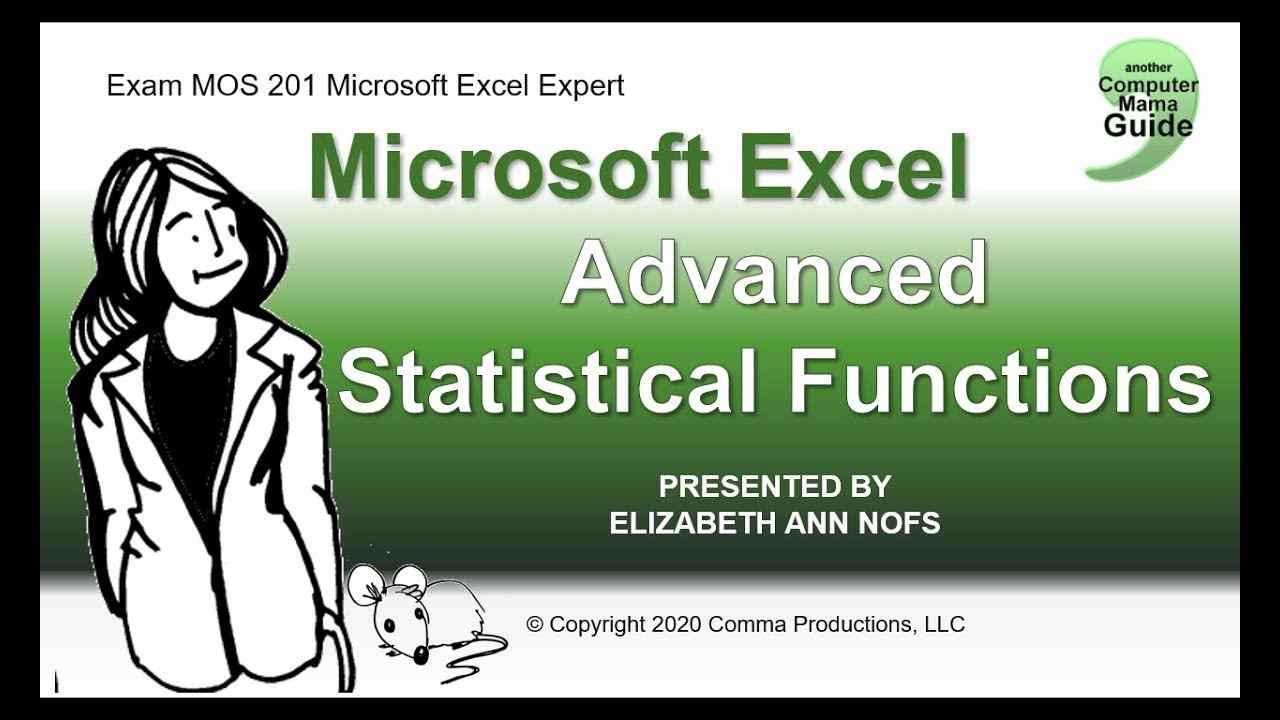 Exam MOS 201 Microsoft Excel Expert

another Computer Mama Guide

Microsoft Excel

Advanced Statistical Functions

PRESENTED BY
ELIZABETH ANN NOFS

© Copyright 2020 Comma Productions, LLC